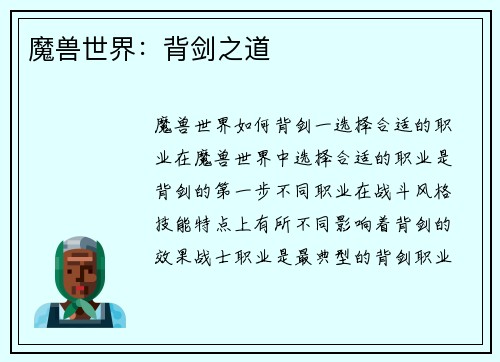 魔兽世界：背剑之道

魔兽世界如何背剑一选择合适的职业在魔兽世界中选择合适的职业是背剑的第一步不同职业在战斗风格技能特点上有所不同影响着背剑的效果战士职业是最典型的背剑职业